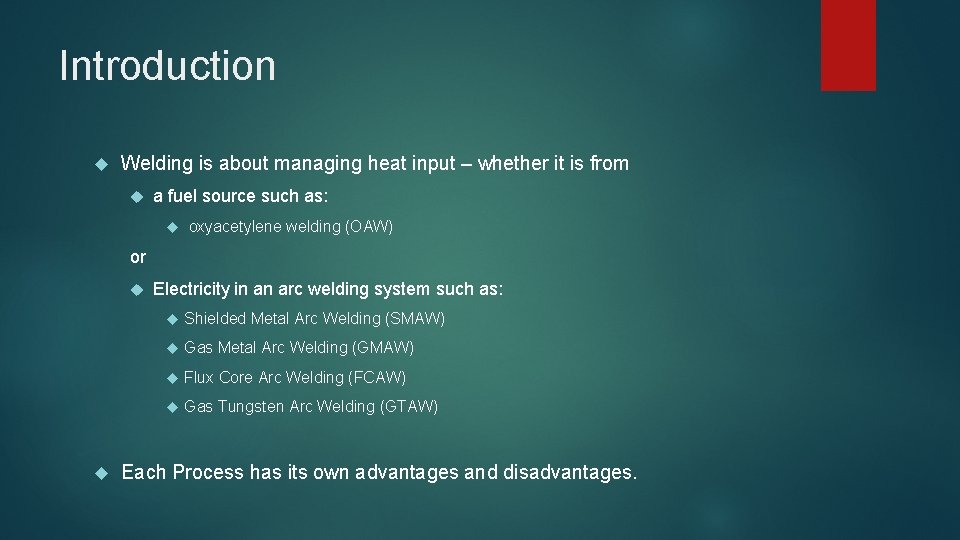 Introduction

Welding is about managing heat input – whether it is from

a fuel source such as:

oxyacetylene welding (OAW)

or

Electricity in an arc welding system such as:

Shielded Metal Arc Welding (SMAW)

Gas Metal Arc Welding (GMAW)

Flux Core Arc Welding (FCAW)

Gas Tungsten Arc Welding (GTAW)

Each Process has its own advantages and disadvantages.